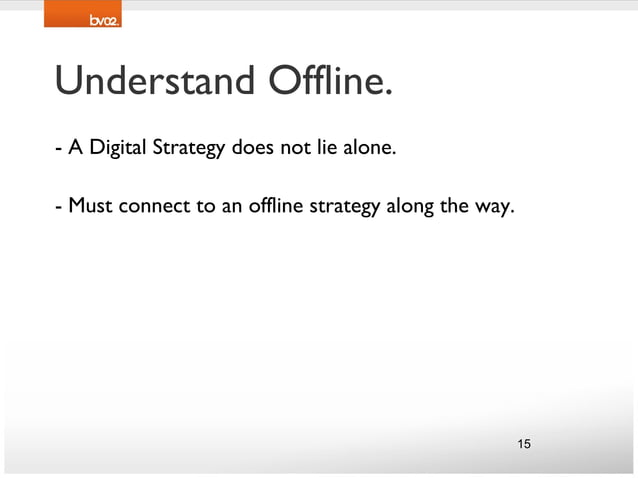 bv02.

Understand Offline.

- A Digital Strategy does not lie alone.

- Must connect to an offline strategy along the way.

15